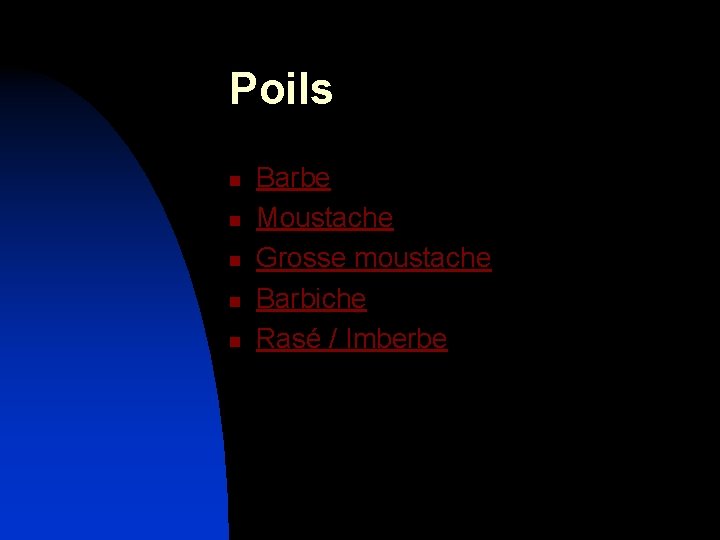 Poils

- Barbe
- Moustache
- Grosse moustache
- Barbiche
- Rasé / Imberbe